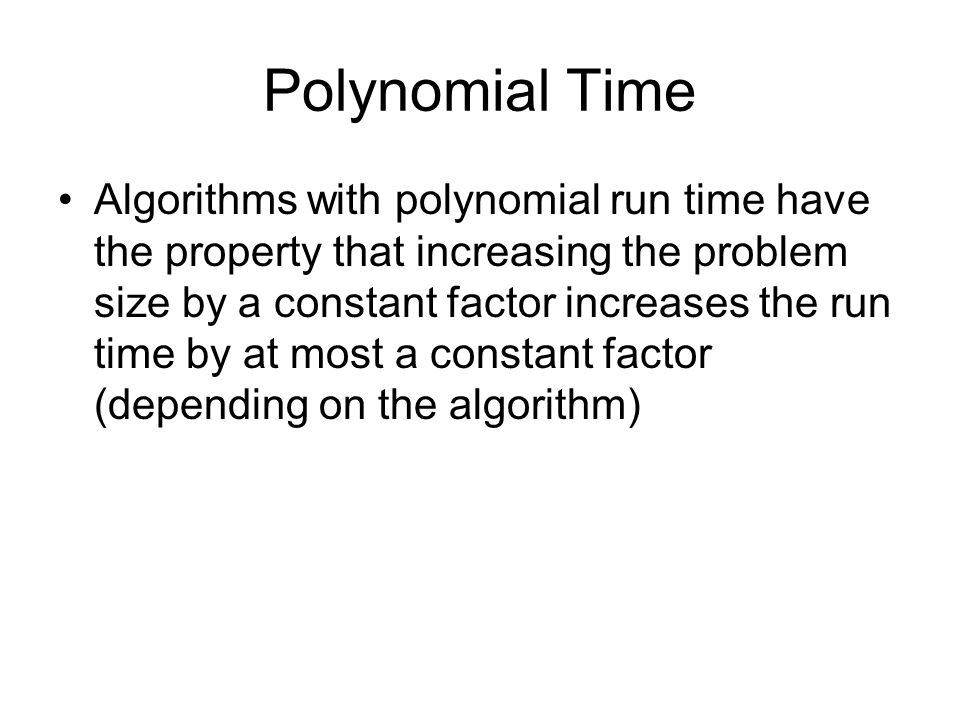 Polynomial Time

• Algorithms with polynomial run time have the property that increasing the problem size by a constant factor increases the run time by at most a constant factor (depending on the algorithm)